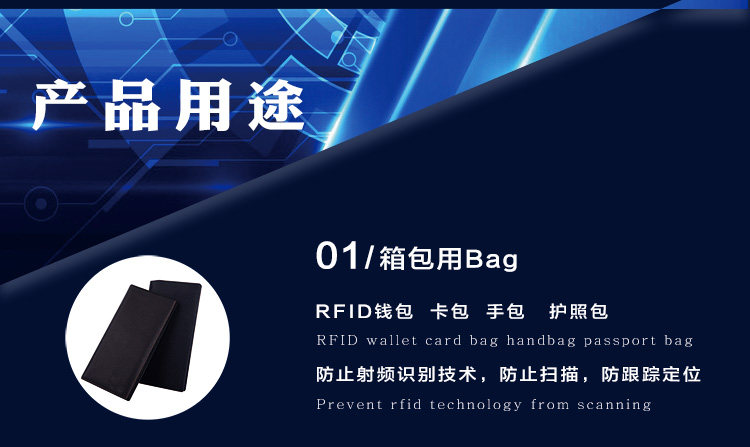 产品用途

01/箱包用Bag

RFID钱包 卡包 手包 护照包

RFID wallet card bag handbag passport bag

防止射频识别技术，防止扫描，防跟踪定位

Prevent rfid technology from scanning